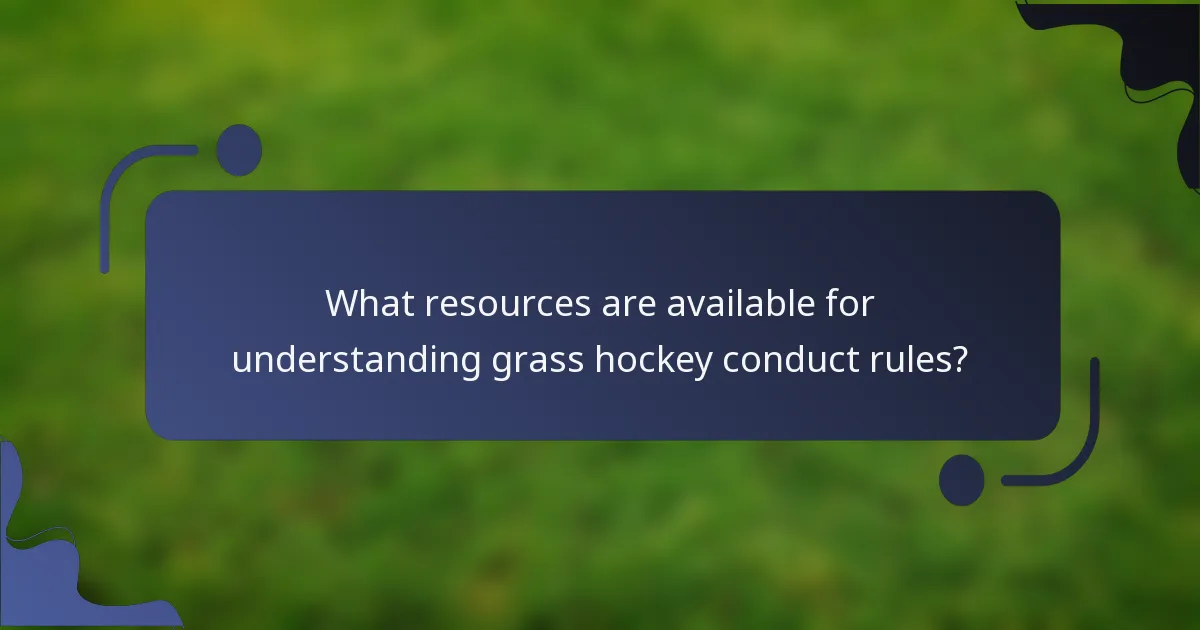 What resources are available for understanding grass hockey conduct rules?